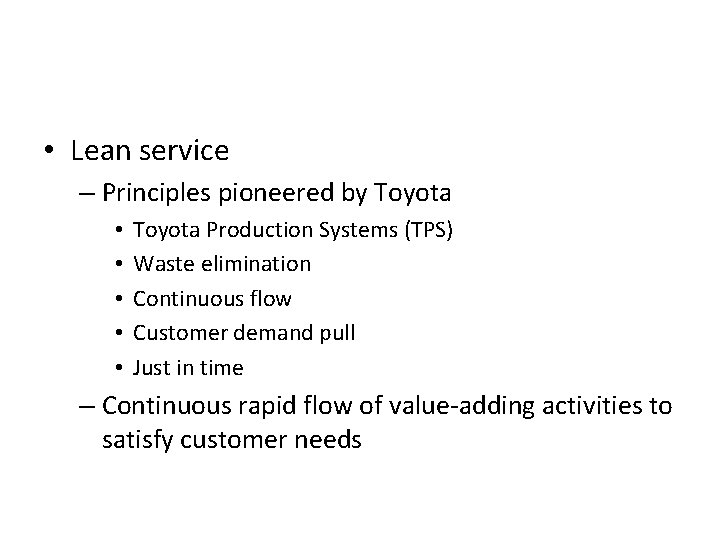 • Lean service
  – Principles pioneered by Toyota
    • Toyota Production Systems (TPS)
    • Waste elimination
    • Continuous flow
    • Customer demand pull
    • Just in time
  – Continuous rapid flow of value-adding activities to satisfy customer needs